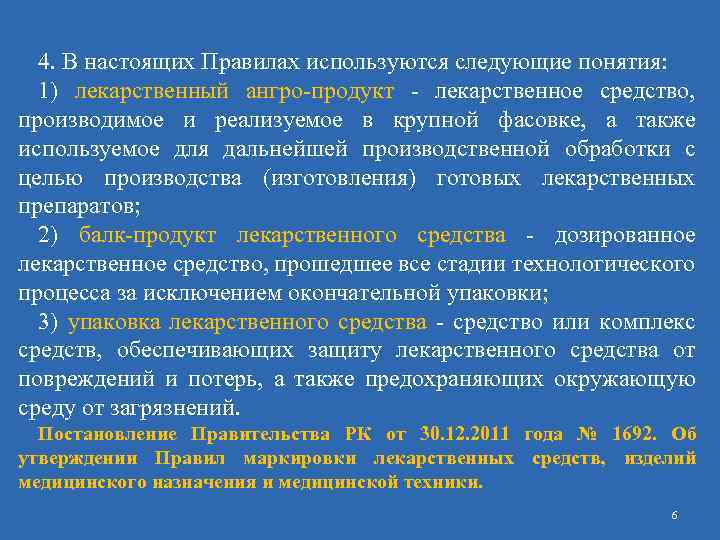 4. В настоящих Правилах используются следующие понятия:

1) лекарственный ангро-продукт - лекарственное средство, производимое и реализуемое в крупной фасовке, а также используемое для дальнейшей производственной обработки с целью производства (изготовления) готовых лекарственных препаратов;

2) балк-продукт лекарственного средства - дозированное лекарственное средство, прошедшее все стадии технологического процесса за исключением окончательной упаковки;

3) упаковка лекарственного средства - средство или комплекс средств, обеспечивающих защиту лекарственного средства от повреждений и потерь, а также предохраняющих окружающую среду от загрязнений.

Постановление Правительства РК от 30.12.2011 года № 1692. Об утверждении Правил маркировки лекарственных средств, изделий медицинского назначения и медицинской техники.

6